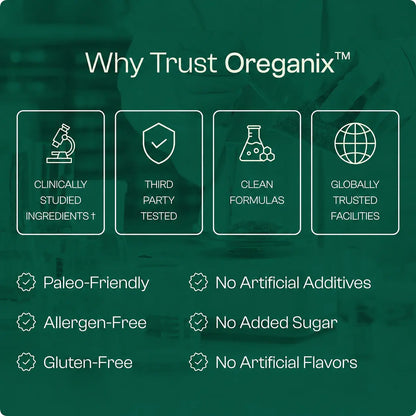 Why Trust Oreganix™

CLINICALLY STUDIED INGREDIENTS †

THIRD PARTY TESTED

CLEAN FORMULAS

GLOBALLY TRUSTED FACILITIES

Paleo-Friendly

Allergen-Free

Gluten-Free

No Artificial Additives

No Added Sugar

No Artificial Flavors